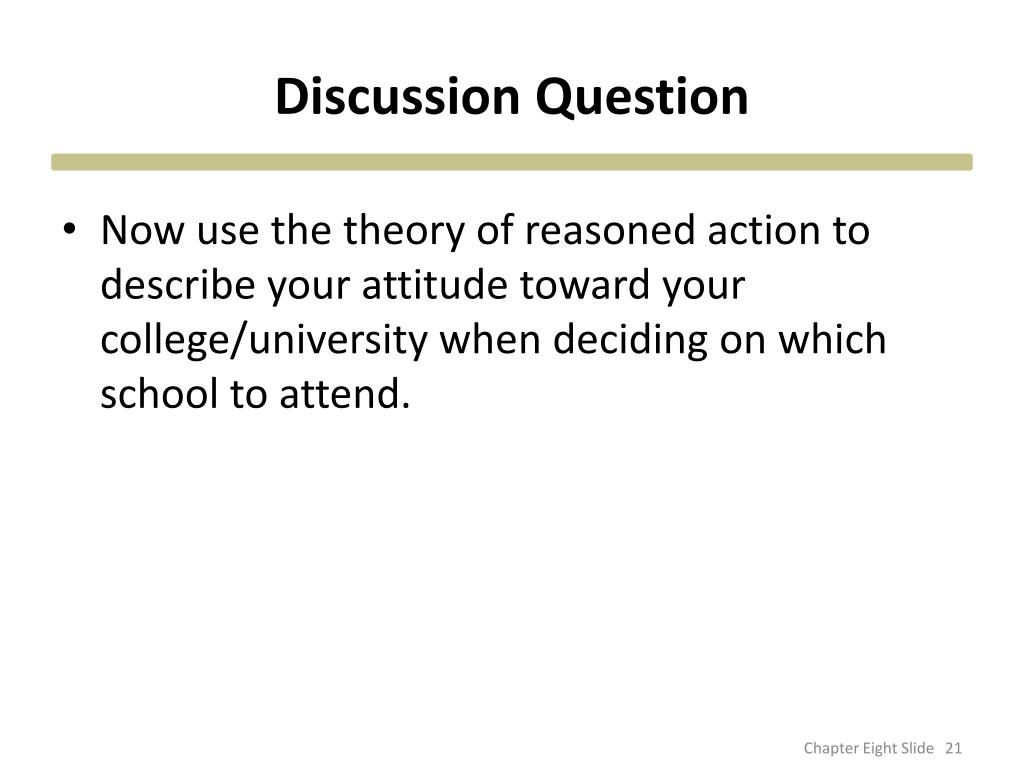 Discussion Question

• Now use the theory of reasoned action to describe your attitude toward your college/university when deciding on which school to attend.

Chapter Eight Slide 21